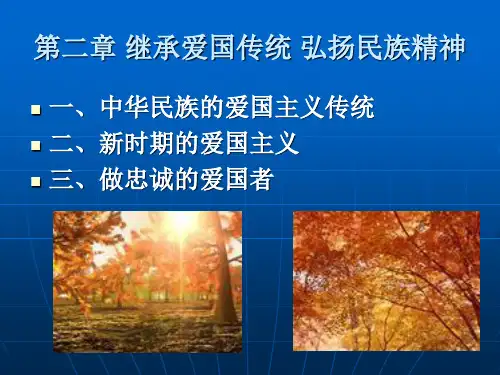 第二章 继承爱国传统 弘扬民族精神

一、中华民族的爱国主义传统
二、新时期的爱国主义
三、做忠诚的爱国者